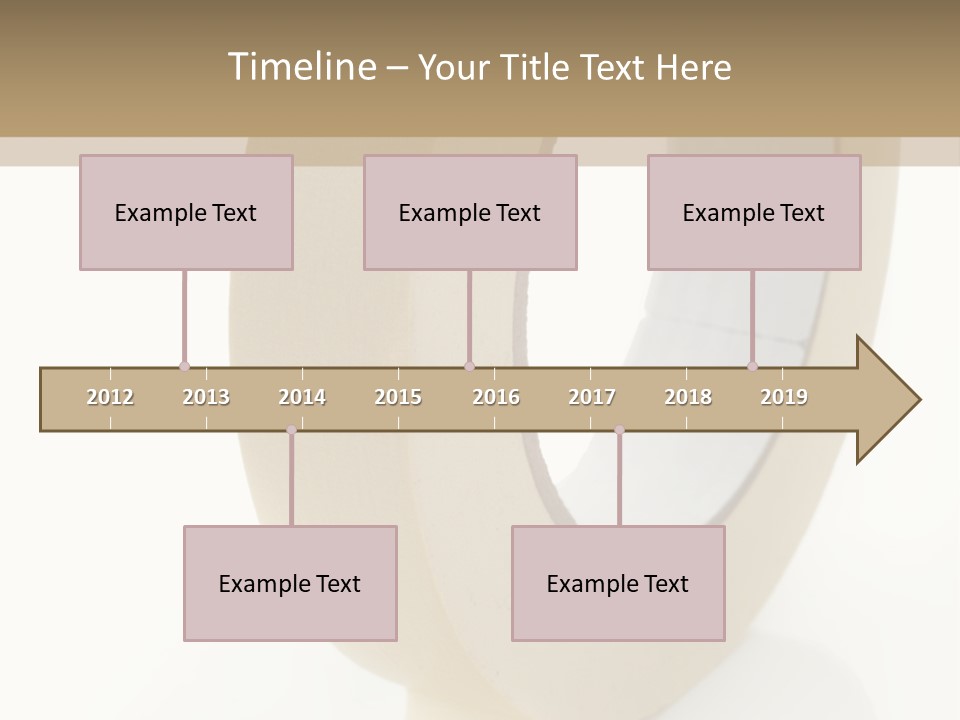 Timeline – Your Title Text Here

Example Text

Example Text

Example Text

2012 2013 2014 2015 2016 2017 2018 2019

Example Text

Example Text